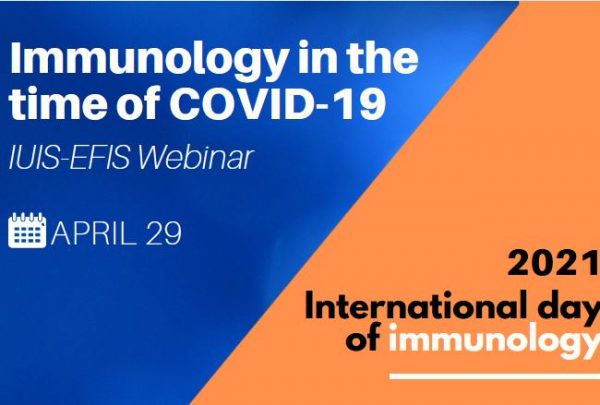 Immunology in the time of COVID-19

IUIS-EFIS Webinar

APRIL 29

2021
International day
of immunology